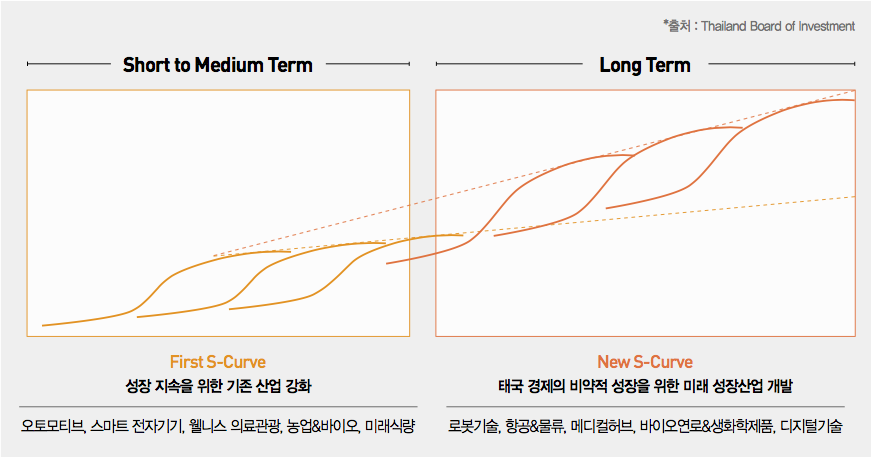 *출처 : Thailand Board of Investment

Short to Medium Term

Long Term

First S-Curve
성장 지속을 위한 기존 산업 강화

오토모티브, 스마트 전자기기, 웰니스 의료관광, 농업&바이오, 미래식량

New S-Curve
태국 경제의 비약적 성장을 위한 미래 성장산업 개발

로봇기술, 항공&물류, 메디컬허브, 바이오연료&생화학제품, 디지털기술